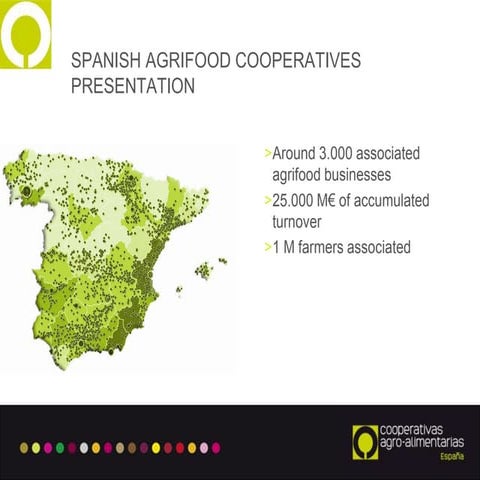 SPANISH AGRIFOOD COOPERATIVES PRESENTATION

>Around 3.000 associated agrifood businesses

>25.000 M€ of accumulated turnover

>1 M farmers associated

cooperativas agro-alimentarias
España